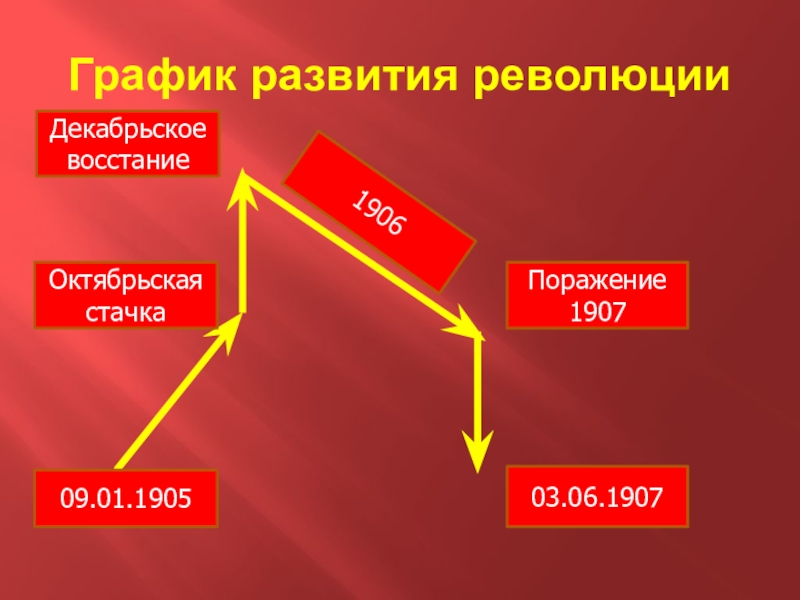 График развития революции

Декабрьское восстание

1906

Октябрьская стачка

Поражение 1907

09.01.1905

03.06.1907